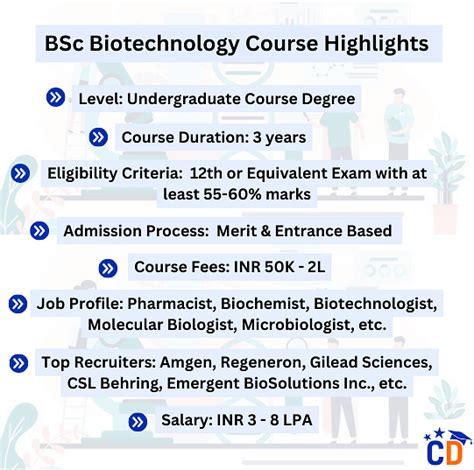 BSc Biotechnology Course Highlights

Level: Undergraduate Course Degree

Course Duration: 3 years

Eligibility Criteria: 12th or Equivalent Exam with at least 55-60% marks

Admission Process: Merit & Entrance Based

Course Fees: INR 50K - 2L

Job Profile: Pharmacist, Biochemist, Biotechnologist, Molecular Biologist, Microbiologist, etc.

Top Recruiters: Amgen, Regeneron, Gilead Sciences, CSL Behring, Emergent BioSolutions Inc., etc.

Salary: INR 3 - 8 LPA

CD